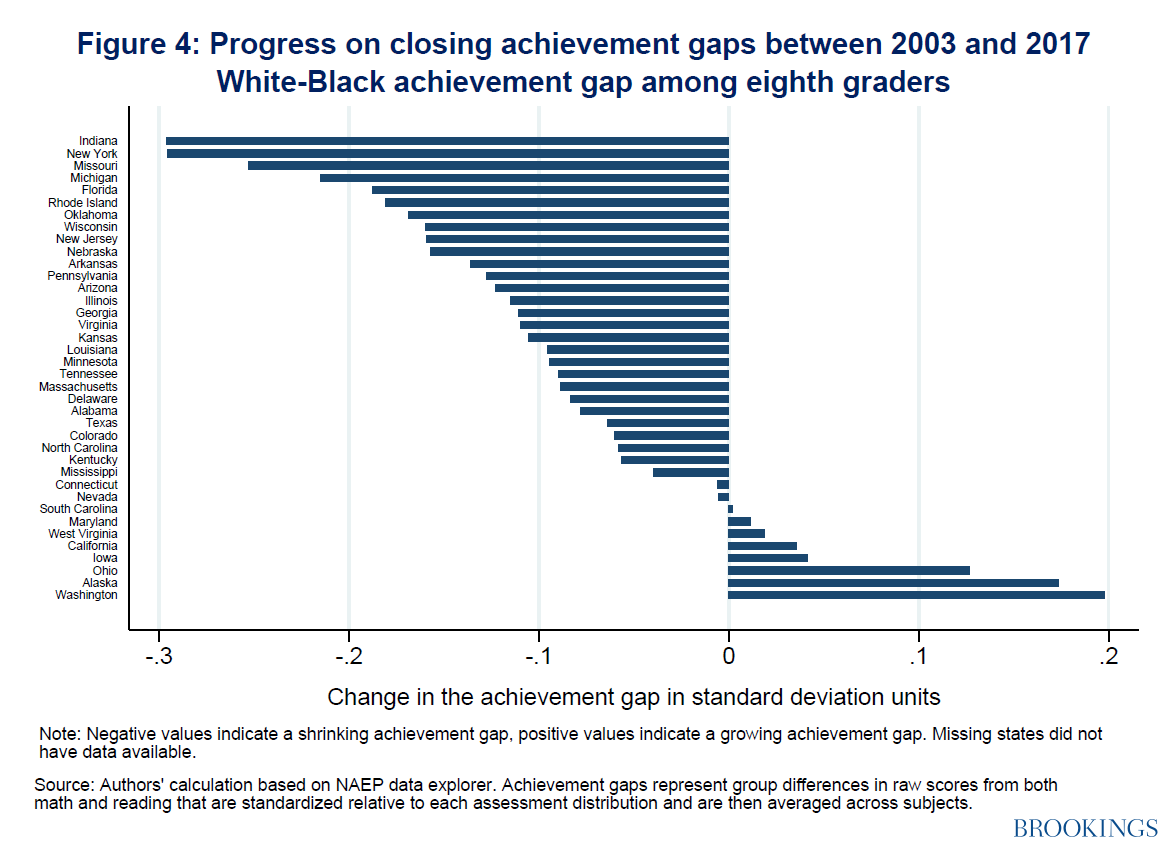 Figure 4: Progress on closing achievement gaps between 2003 and 2017
White-Black achievement gap among eighth graders

Indiana
New York
Missouri
Michigan
Florida
Rhode Island
Oklahoma
Wisconsin
New Jersey
Nebraska
Arkansas
Pennsylvania
Arizona
Illinois
Georgia
Virginia
Kansas
Louisiana
Minnesota
Tennessee
Massachusetts
Delaware
Alabama
Texas
Colorado
North Carolina
Kentucky
Mississippi
Connecticut
Nevada
South Carolina
Maryland
West Virginia
California
Iowa
Ohio
Alaska
Washington

-.3 -.2 -.1 0 .1 .2

Change in the achievement gap in standard deviation units

Note: Negative values indicate a shrinking achievement gap, positive values indicate a growing achievement gap. Missing states did not have data available.

Source: Authors' calculation based on NAEP data explorer. Achievement gaps represent group differences in raw scores from both math and reading that are standardized relative to each assessment distribution and are then averaged across subjects.

BROOKINGS